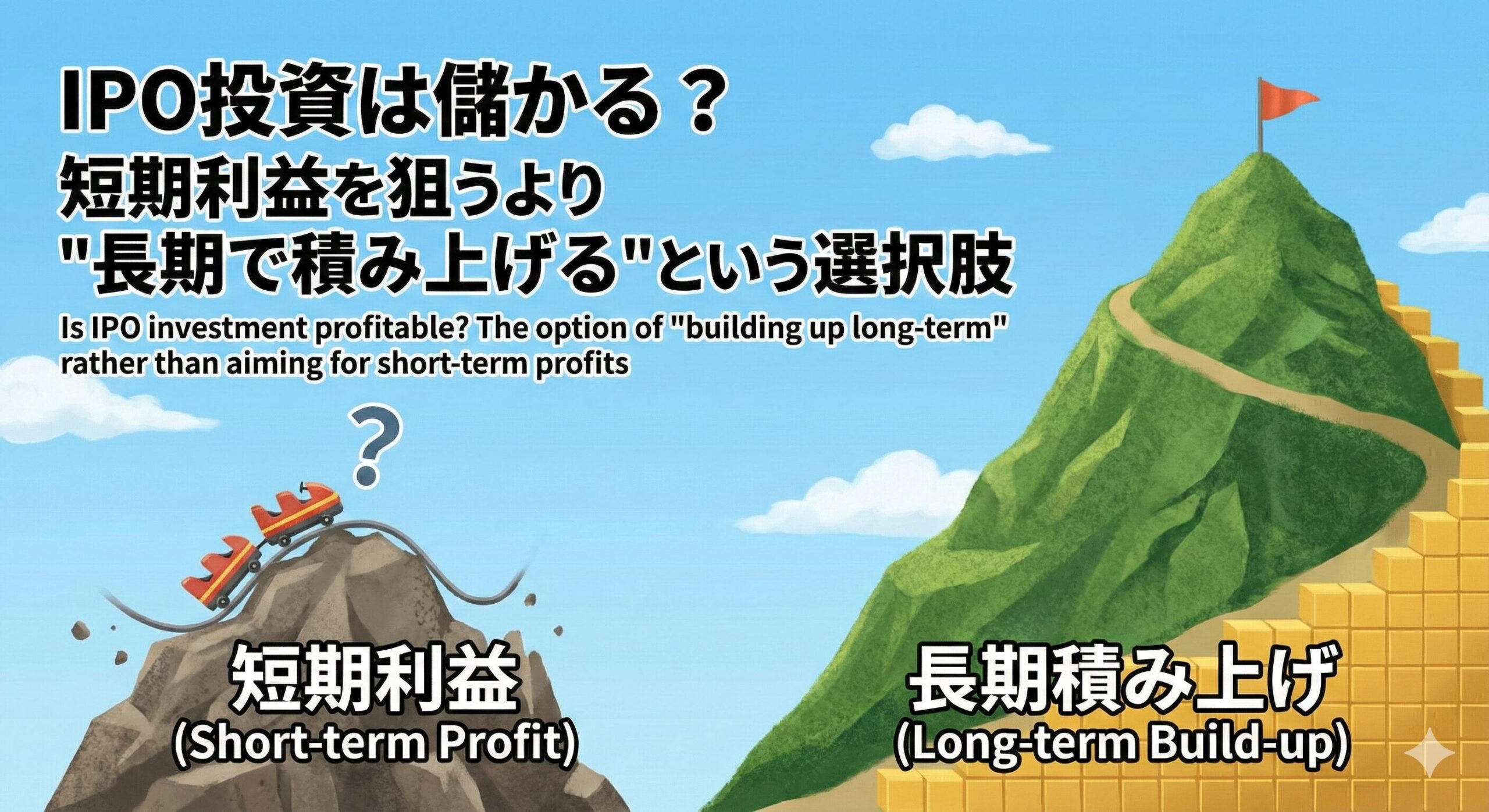 IPO投資は儲かる？
短期利益を狙うより
"長期で積み上げる"という選択肢

Is IPO investment profitable? The option of "building up long-term" rather than aiming for short-term profits

?

短期利益
(Short-term Profit)

長期積み上げ
(Long-term Build-up)